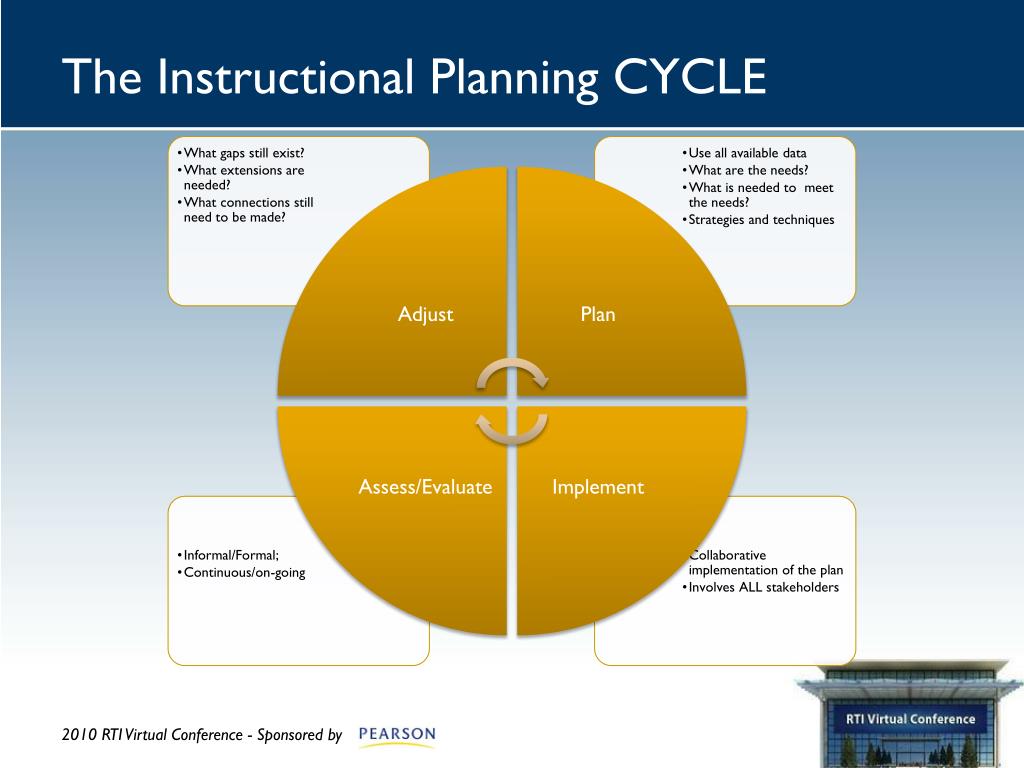 The Instructional Planning CYCLE

• What gaps still exist?
• What extensions are needed?
• What connections still need to be made?

• Use all available data
• What are the needs?
• What is needed to meet the needs?
• Strategies and techniques

Adjust

Plan

Assess/Evaluate

Implement

• Informal/Formal;
• Continuous/on-going

Collaborative implementation of the plan
• Involves ALL stakeholders

2010 RTI Virtual Conference - Sponsored by PEARSON

RTI Virtual Conference